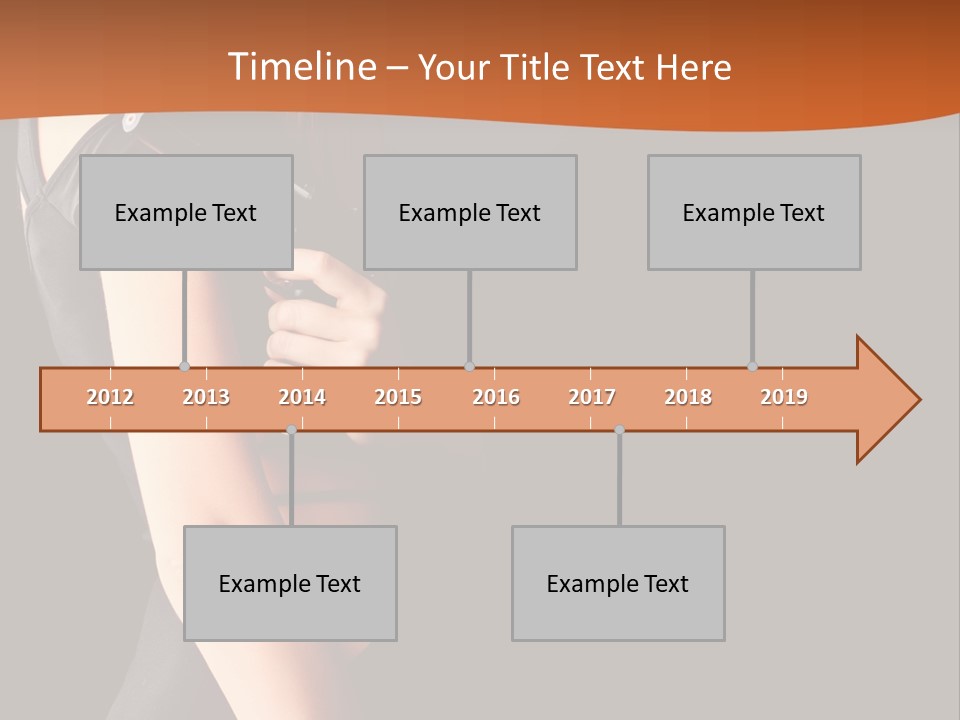 Timeline – Your Title Text Here

Example Text

Example Text

Example Text

2012 2013 2014 2015 2016 2017 2018 2019

Example Text

Example Text